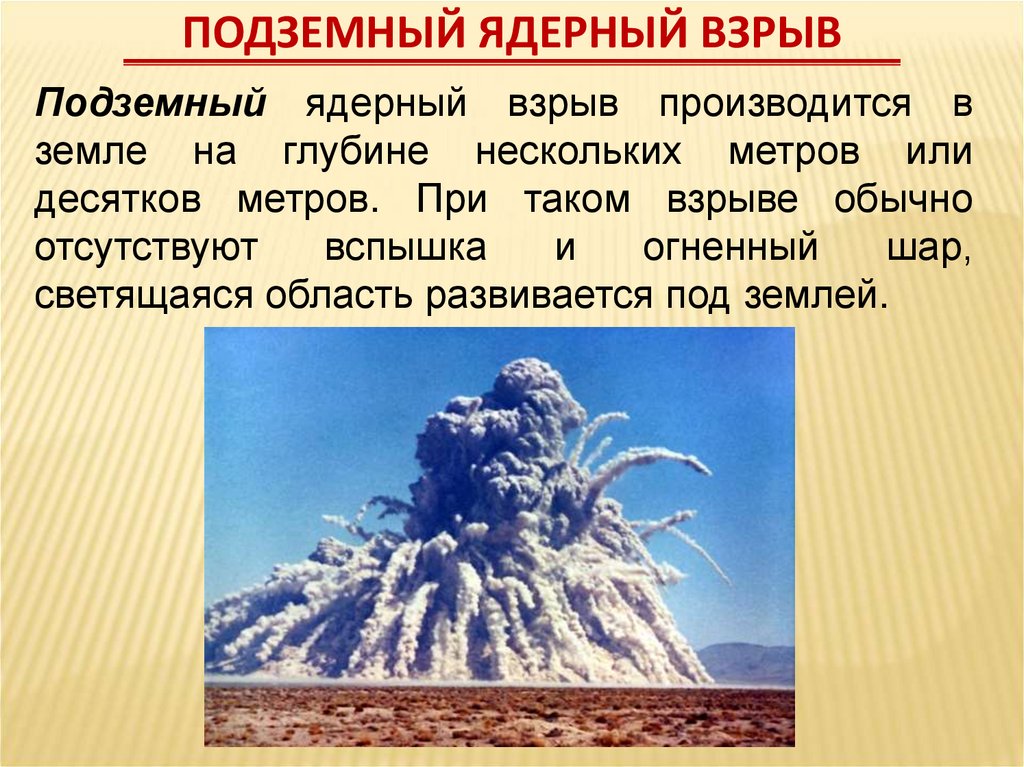 ПОДЗЕМНЫЙ ЯДЕРНЫЙ ВЗРЫВ

Подземный ядерный взрыв производится в земле на глубине нескольких метров или десятков метров. При таком взрыве обычно отсутствуют вспышка и огненный шар, светящаяся область развивается под землей.